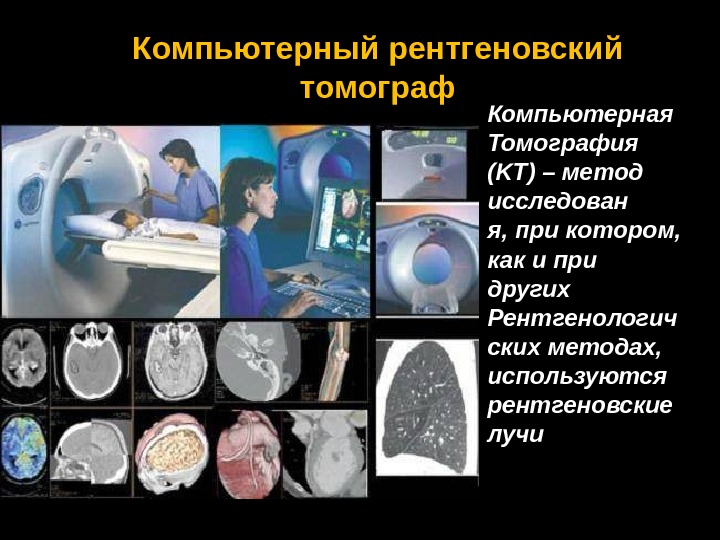 Компьютерный рентгеновский томограф

Компьютерная Томография (КТ) – метод исследован я, при котором, как и при других Рентгенологич ских методах, используются рентгеновские лучи